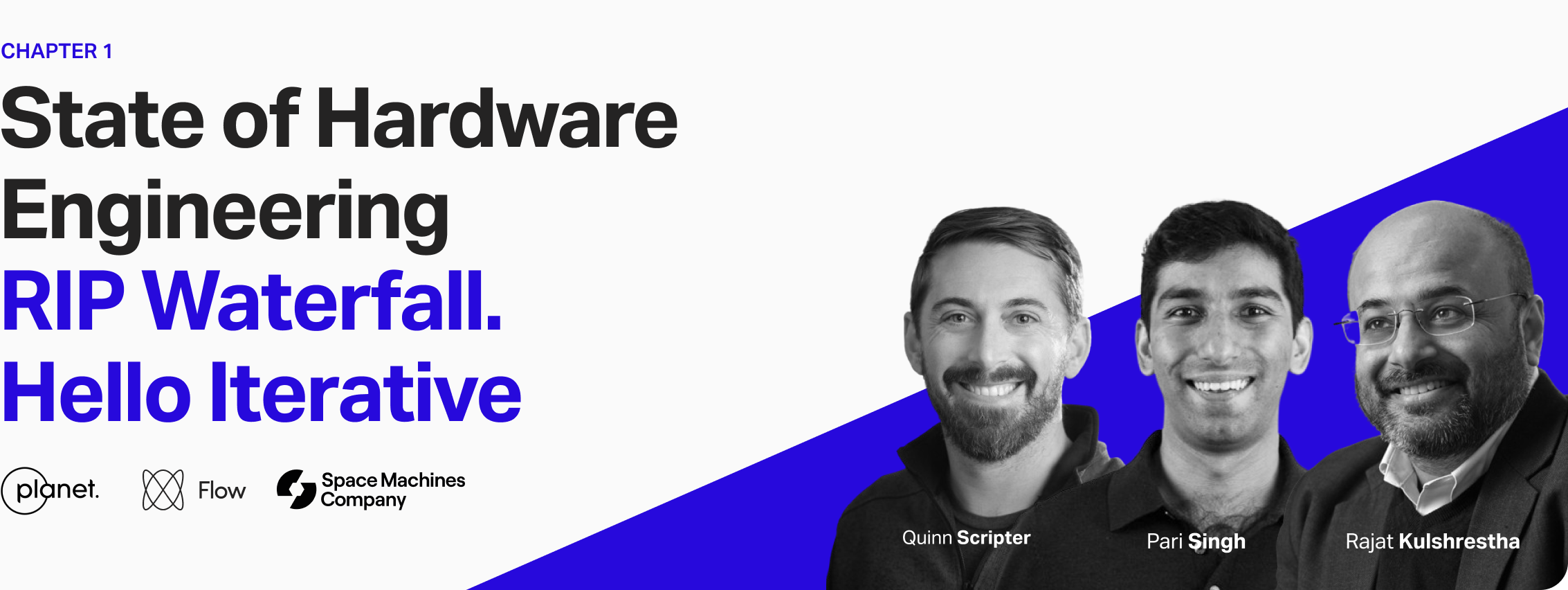 CHAPTER 1

State of Hardware Engineering

RIP Waterfall. Hello Iterative

planet.

Flow

Space Machines Company

Quinn Scripter

Pari Singh

Rajat Kulshrestha